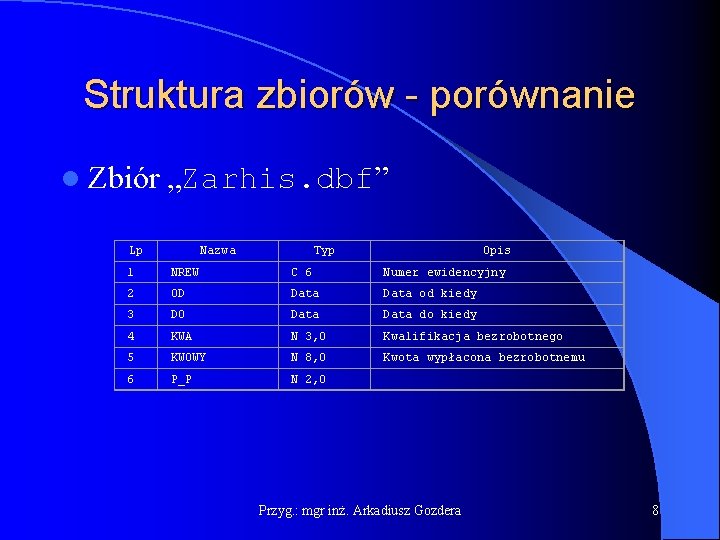 Struktura zbiorów - porównanie

Zbiór „Zarhis.dbf”

| Lp | Nazwa | Typ | Opis |
|---|---|---|---|
| 1 | NREW | C 6 | Numer ewidencyjny |
| 2 | OD | Data | Data od kiedy |
| 3 | DO | Data | Data do kiedy |
| 4 | KWA | N 3,0 | Kwalifikacja bezrobotnego |
| 5 | KWOWY | N 8,0 | Kwota wypłacona bezrobotnemu |
| 6 | P_P | N 2,0 | |

Przyg.: mgr inż. Arkadiusz Gozdera

8